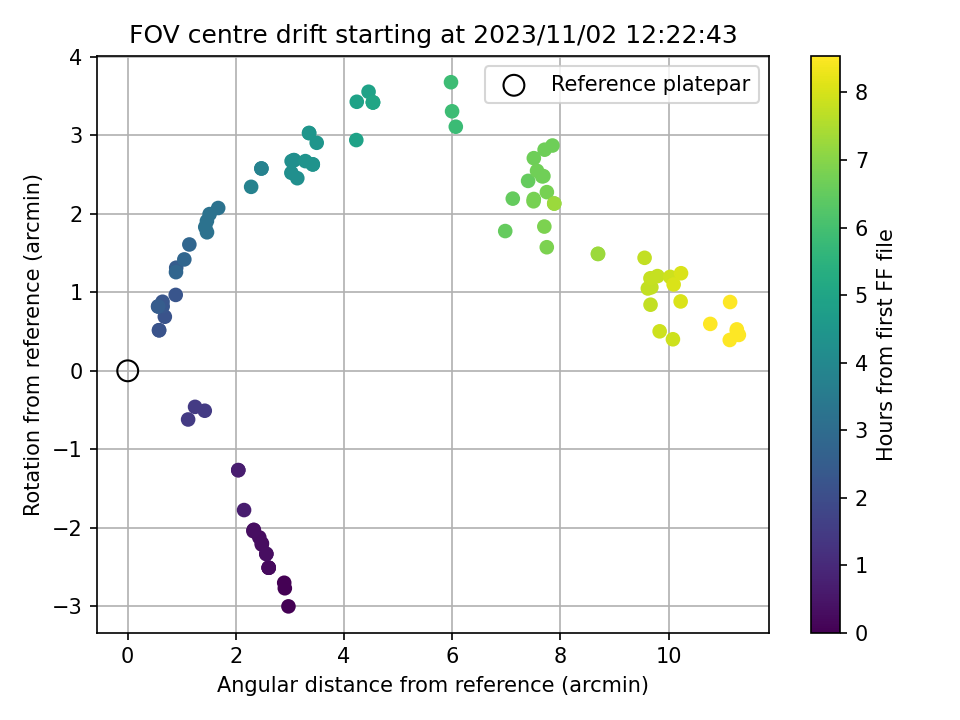 FOV centre drift starting at 2023/11/02 12:22:43

Reference platepar

Rotation from reference (arcmin)

4
3
2
1
0
−1
−2
−3

0
2
4
6
8
10

Angular distance from reference (arcmin)

Hours from first FF file

8
7
6
5
4
3
2
1
0